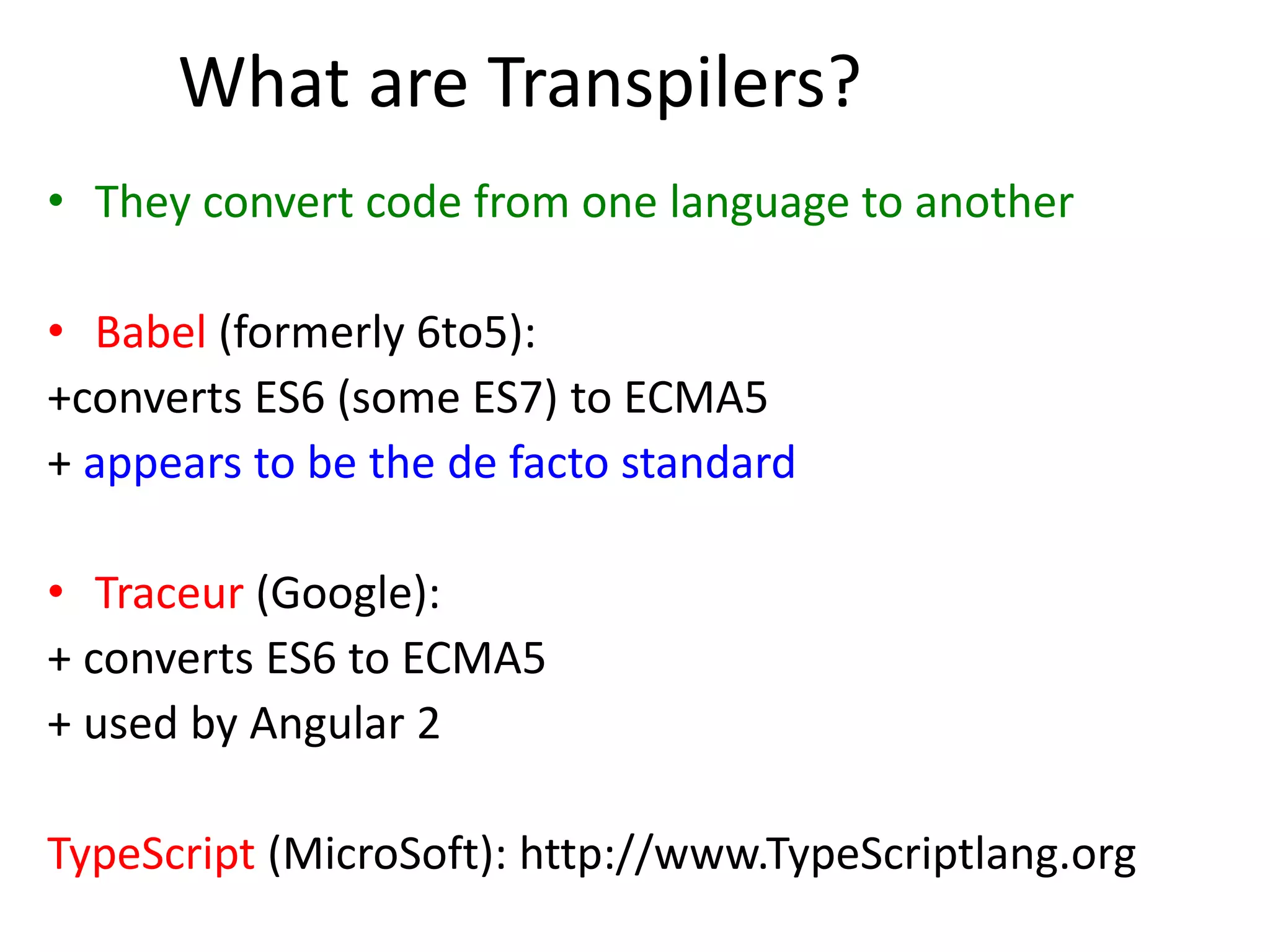 What are Transpilers?

• They convert code from one language to another

• Babel (formerly 6to5):
+converts ES6 (some ES7) to ECMA5
+ appears to be the de facto standard

• Traceur (Google):
+ converts ES6 to ECMA5
+ used by Angular 2

TypeScript (MicroSoft): http://www.TypeScriptlang.org